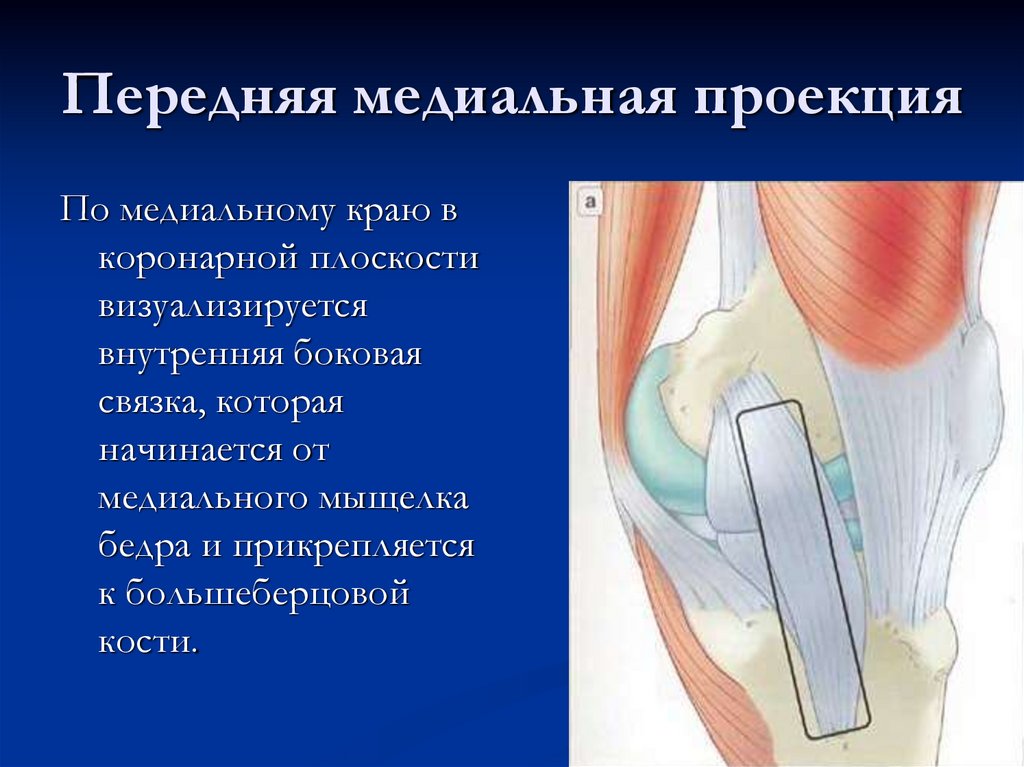 Передняя медиальная проекция

По медиальному краю в коронарной плоскости визуализируется внутренняя боковая связка, которая начинается от медиального мыщелка бедра и прикрепляется к большеберцовой кости.

a